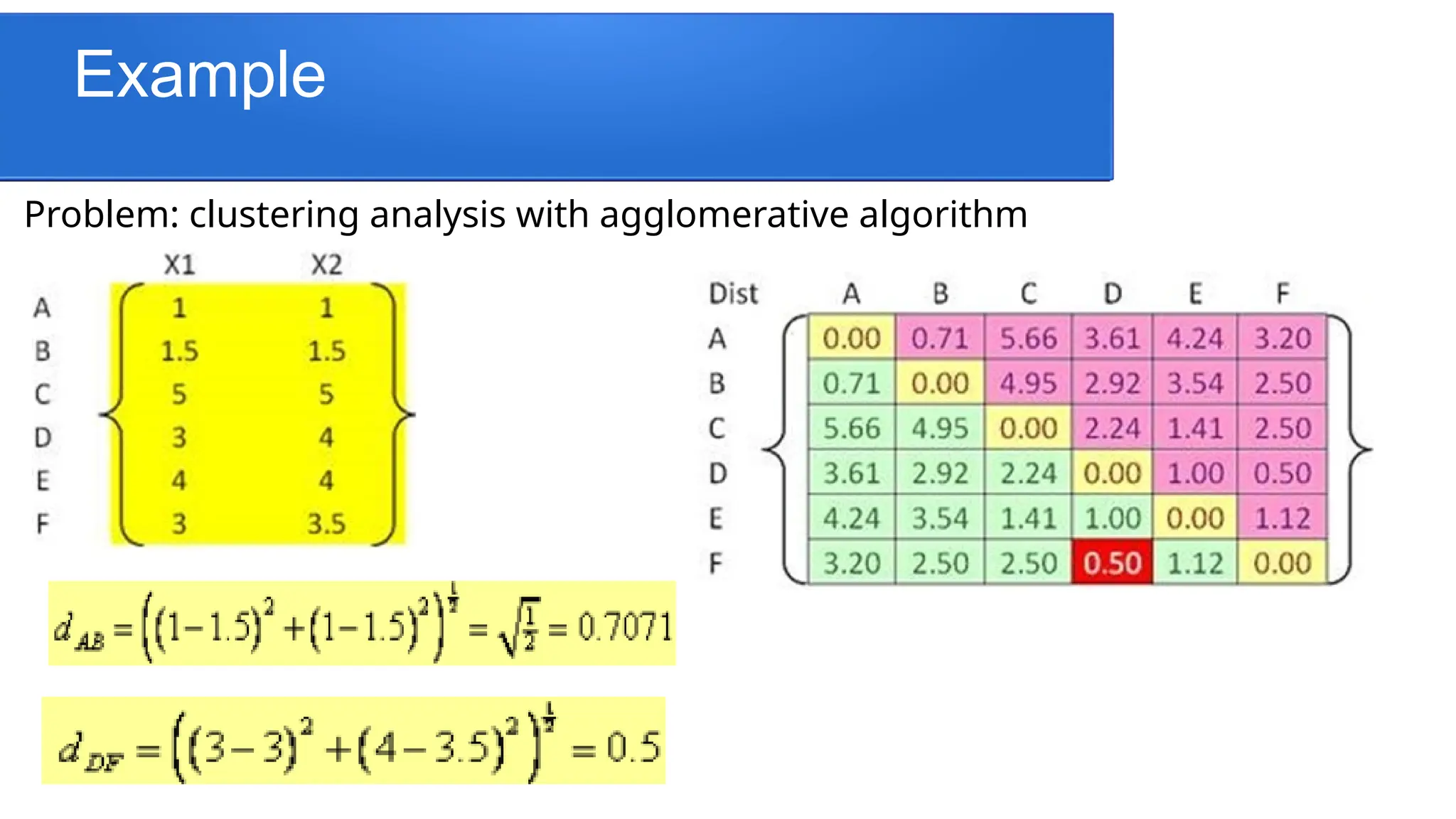 Example

Problem: clustering analysis with agglomerative algorithm

|   | X1 | X2 |
|---|---|---|
| A | 1 | 1 |
| B | 1.5 | 1.5 |
| C | 5 | 5 |
| D | 3 | 4 |
| E | 4 | 4 |
| F | 3 | 3.5 |

| Dist | A | B | C | D | E | F |
|---|---|---|---|---|---|---|
| A | 0.00 | 0.71 | 5.66 | 3.61 | 4.24 | 3.20 |
| B | 0.71 | 0.00 | 4.95 | 2.92 | 3.54 | 2.50 |
| C | 5.66 | 4.95 | 0.00 | 2.24 | 1.41 | 2.50 |
| D | 3.61 | 2.92 | 2.24 | 0.00 | 1.00 | 0.50 |
| E | 4.24 | 3.54 | 1.41 | 1.00 | 0.00 | 1.12 |
| F | 3.20 | 2.50 | 2.50 | 0.50 | 1.12 | 0.00 |

$d_{AB} = \left((1-1.5)^2 + (1-1.5)^2\right)^{\frac{1}{2}} = \sqrt{\frac{1}{2}} = 0.7071$

$d_{DF} = \left((3-3)^2 + (4-3.5)^2\right)^{\frac{1}{2}} = 0.5$